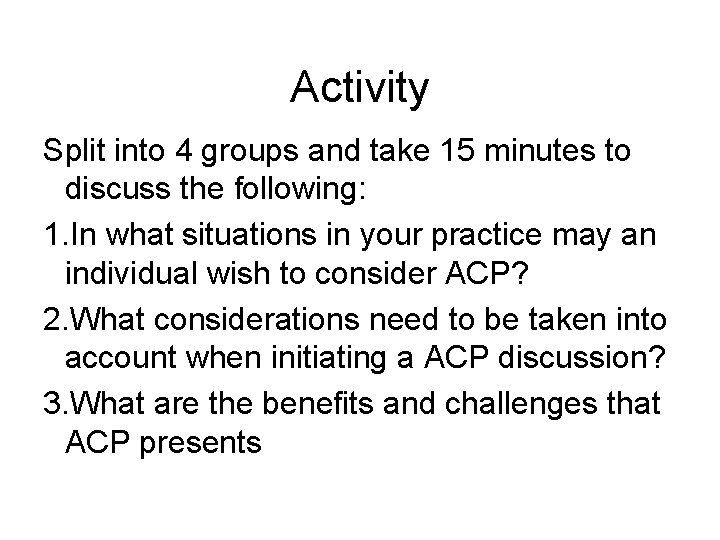 Activity

Split into 4 groups and take 15 minutes to discuss the following:

1.In what situations in your practice may an individual wish to consider ACP?

2.What considerations need to be taken into account when initiating a ACP discussion?

3.What are the benefits and challenges that ACP presents